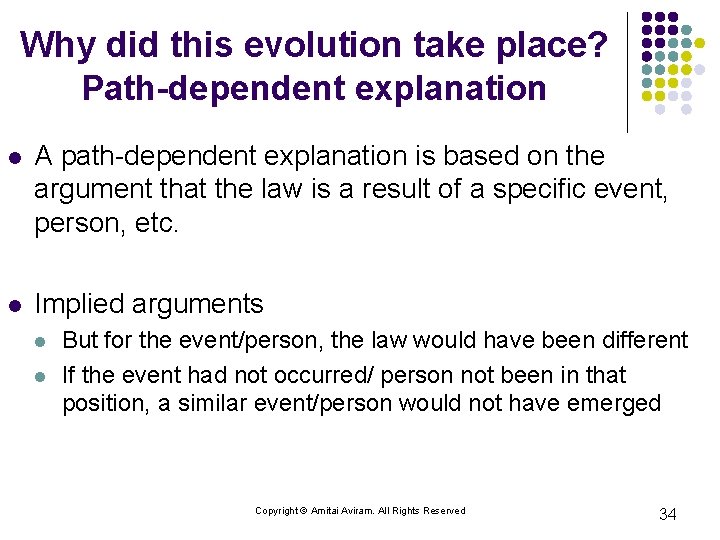 Why did this evolution take place? Path-dependent explanation

- A path-dependent explanation is based on the argument that the law is a result of a specific event, person, etc.

- Implied arguments
  - But for the event/person, the law would have been different
  - If the event had not occurred/ person not been in that position, a similar event/person would not have emerged

Copyright © Amitai Aviram. All Rights Reserved

34